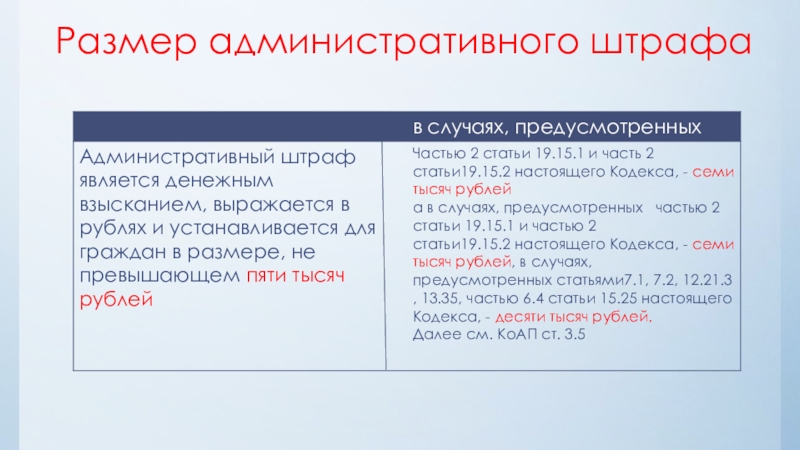 Размер административного штрафа

| | в случаях, предусмотренных |
|---|---|
| Административный штраф является денежным взысканием, выражается в рублях и устанавливается для граждан в размере, не превышающем пяти тысяч рублей | Частью 2 статьи 19.15.1 и часть 2 статьи19.15.2 настоящего Кодекса, - семи тысяч рублей а в случаях, предусмотренных частью 2 статьи 19.15.1 и частью 2 статьи19.15.2 настоящего Кодекса, - семи тысяч рублей, в случаях, предусмотренных статьями7.1, 7.2, 12.21.3 , 13.35, частью 6.4 статьи 15.25 настоящего Кодекса, - десяти тысяч рублей. Далее см. КоАП ст. 3.5 |